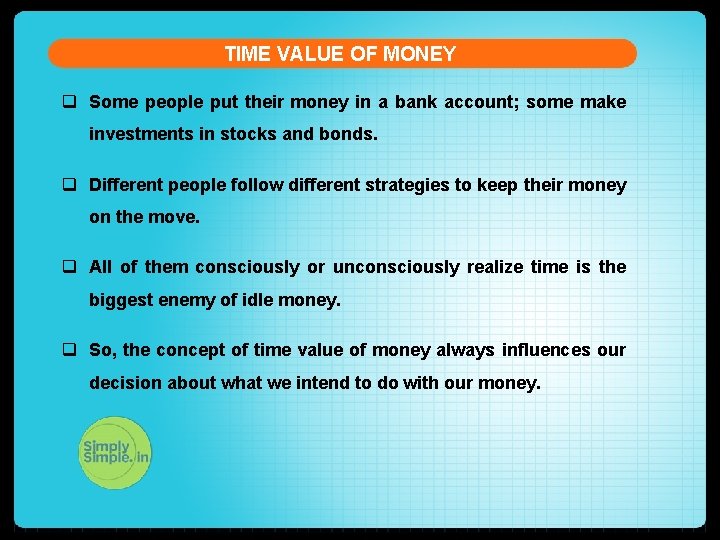 TIME VALUE OF MONEY

❑ Some people put their money in a bank account; some make investments in stocks and bonds.

❑ Different people follow different strategies to keep their money on the move.

❑ All of them consciously or unconsciously realize time is the biggest enemy of idle money.

❑ So, the concept of time value of money always influences our decision about what we intend to do with our money.

Simply Simple.in